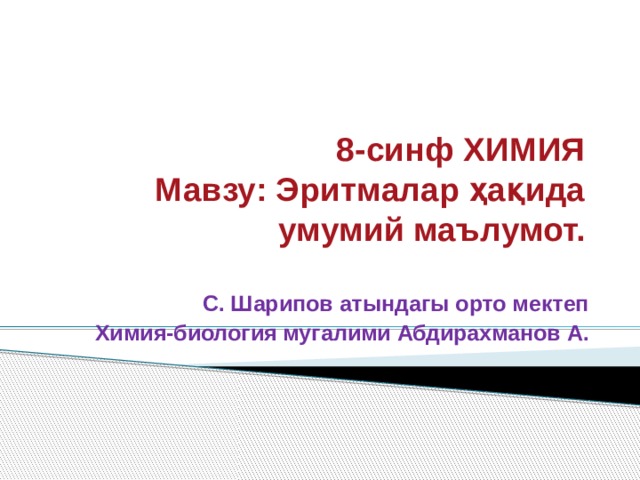 8-синф ХИМИЯ
Мавзу: Эритмалар ҳақида умумий маълумот.

С. Шарипов атындагы орто мектеп
Химия-биология мугалими Абдирахманов А.